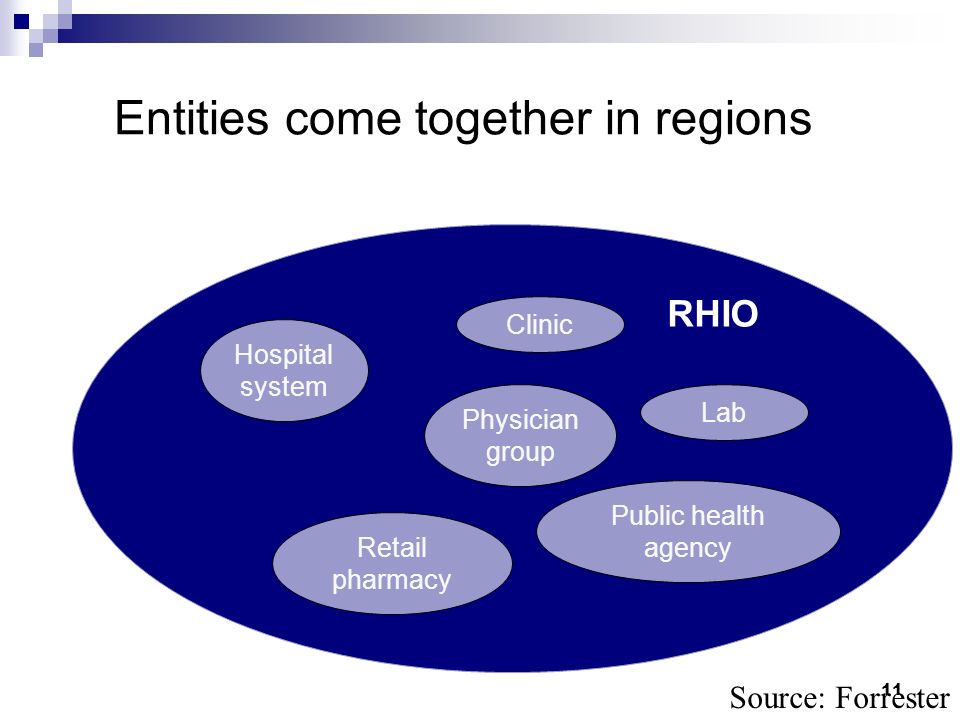 Entities come together in regions

RHIO

Clinic

Hospital system

Physician group

Lab

Public health agency

Retail pharmacy

11

Source: Forrester